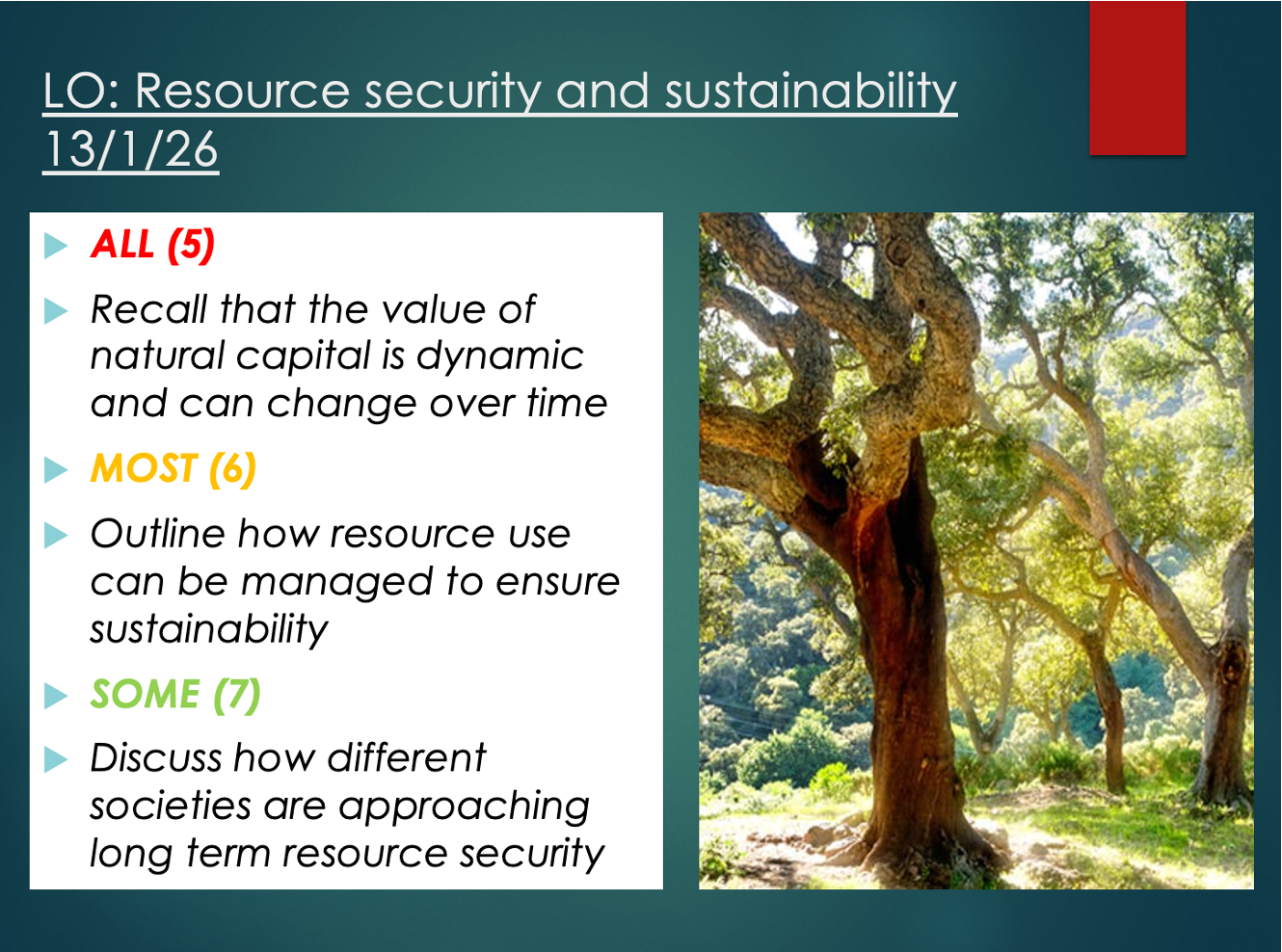 LO: Resource security and sustainability 13/1/26

ALL (5)

Recall that the value of natural capital is dynamic and can change over time

MOST (6)

Outline how resource use can be managed to ensure sustainability

SOME (7)

Discuss how different societies are approaching long term resource security